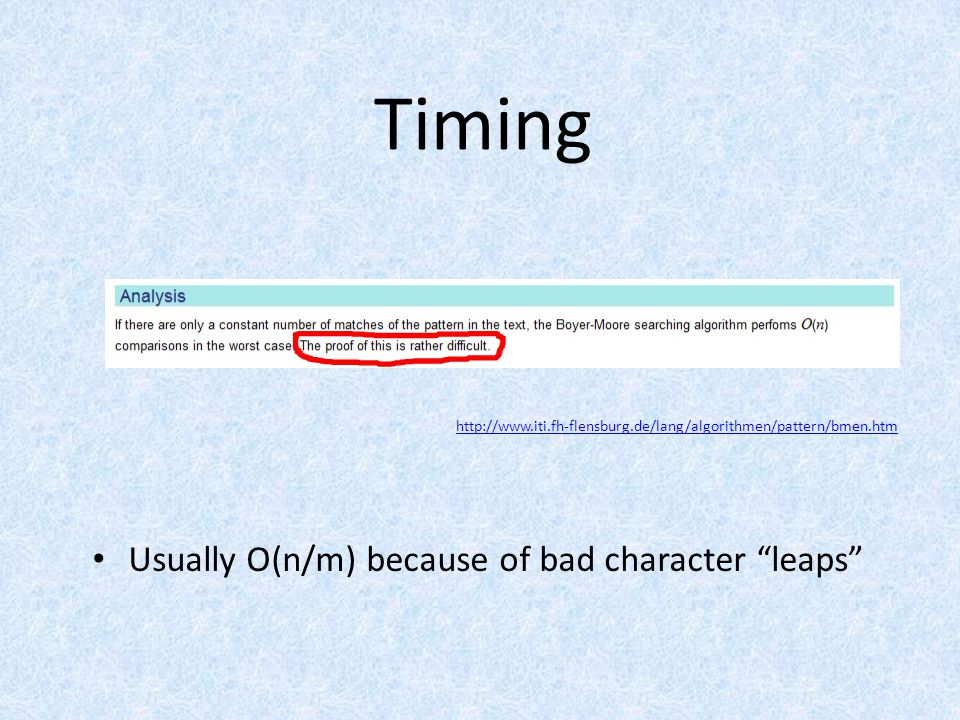 Timing

Analysis

If there are only a constant number of matches of the pattern in the text, the Boyer-Moore searching algorithm perfoms $O(n)$ comparisons in the worst case. The proof of this is rather difficult.

http://www.iti.fh-flensburg.de/lang/algorithmen/pattern/bmen.htm

• Usually O(n/m) because of bad character “leaps”